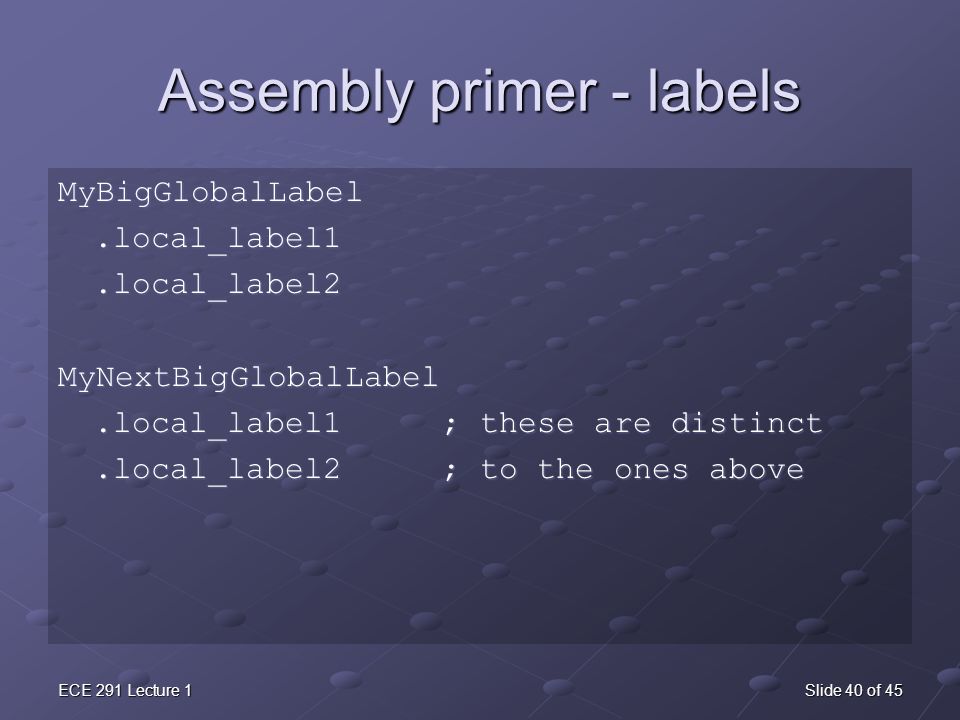 Assembly primer - labels

MyBigGlobalLabel
  .local_label1
  .local_label2

MyNextBigGlobalLabel
  .local_label1     ; these are distinct
  .local_label2     ; to the ones above

ECE 291 Lecture 1

Slide 40 of 45